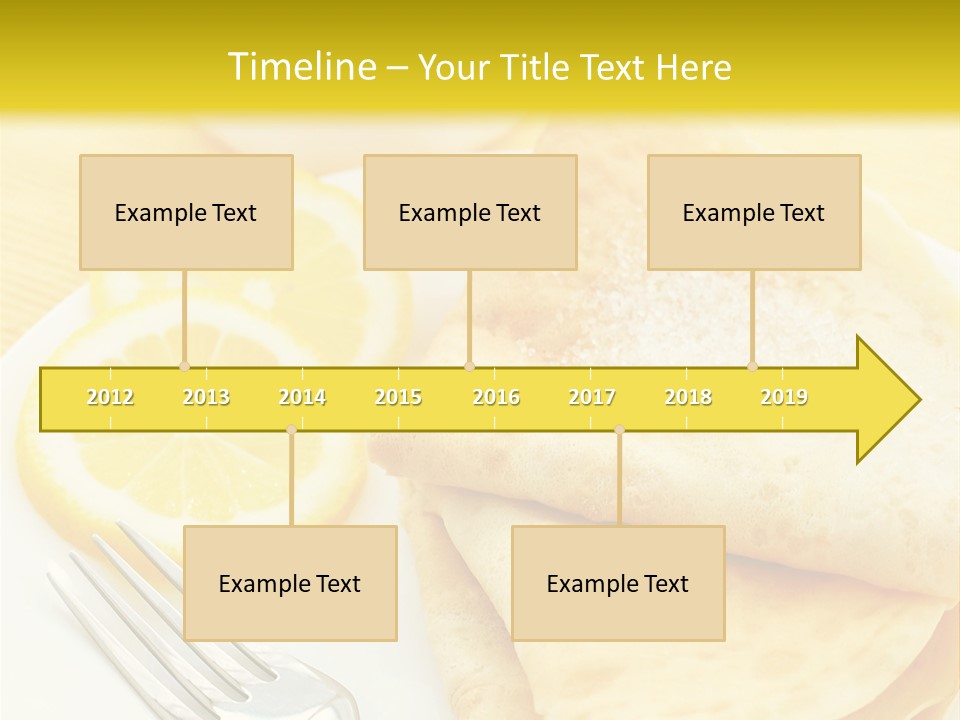 Timeline – Your Title Text Here

Example Text

Example Text

Example Text

2012 2013 2014 2015 2016 2017 2018 2019

Example Text

Example Text